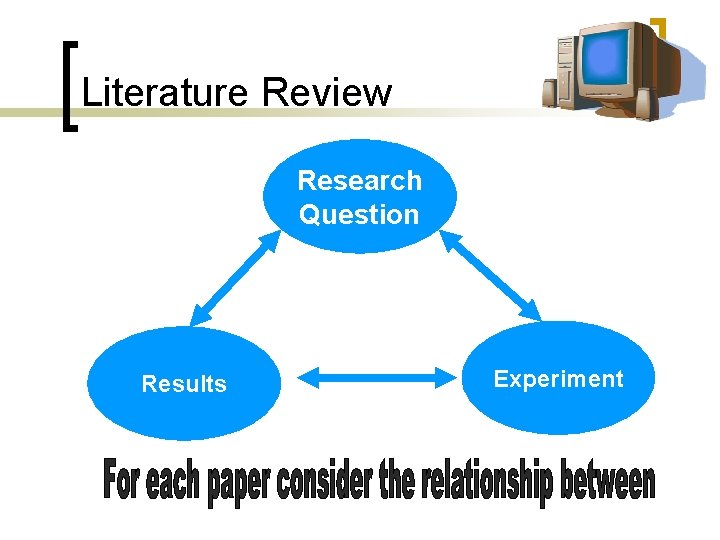 Literature Review

Research Question

Results

Experiment

For each paper consider the relationship between